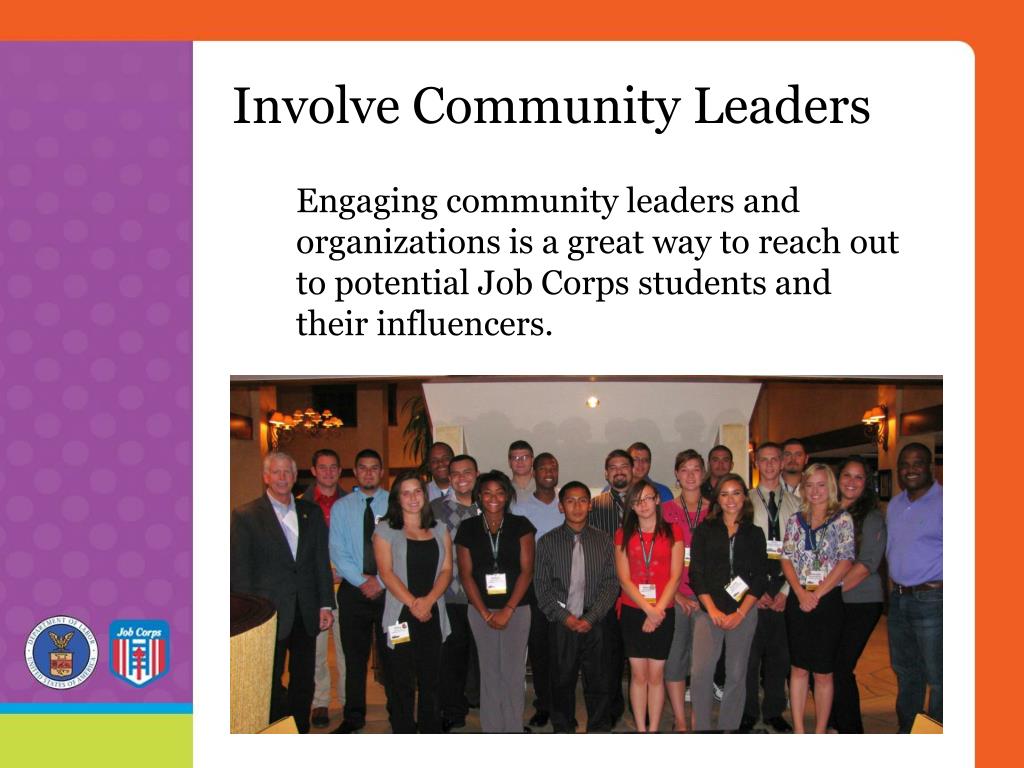 Involve Community Leaders

Engaging community leaders and organizations is a great way to reach out to potential Job Corps students and their influencers.

DEPARTMENT OF LABOR UNITED STATES OF AMERICA

Job Corps